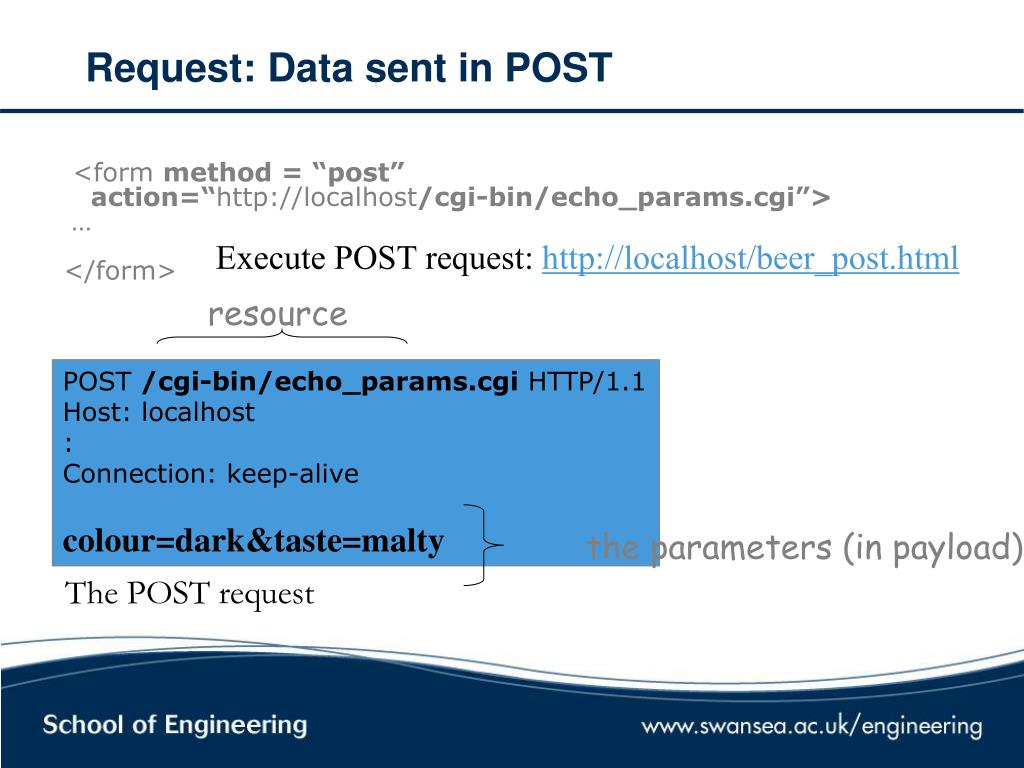 Request: Data sent in POST

<form method = “post” action=“http://localhost/cgi-bin/echo_params.cgi”>
…
</form>

Execute POST request: http://localhost/beer_post.html

resource

POST /cgi-bin/echo_params.cgi HTTP/1.1
Host: localhost
:
Connection: keep-alive

colour=dark&taste=malty

the parameters (in payload)

The POST request

School of Engineering

www.swansea.ac.uk/engineering